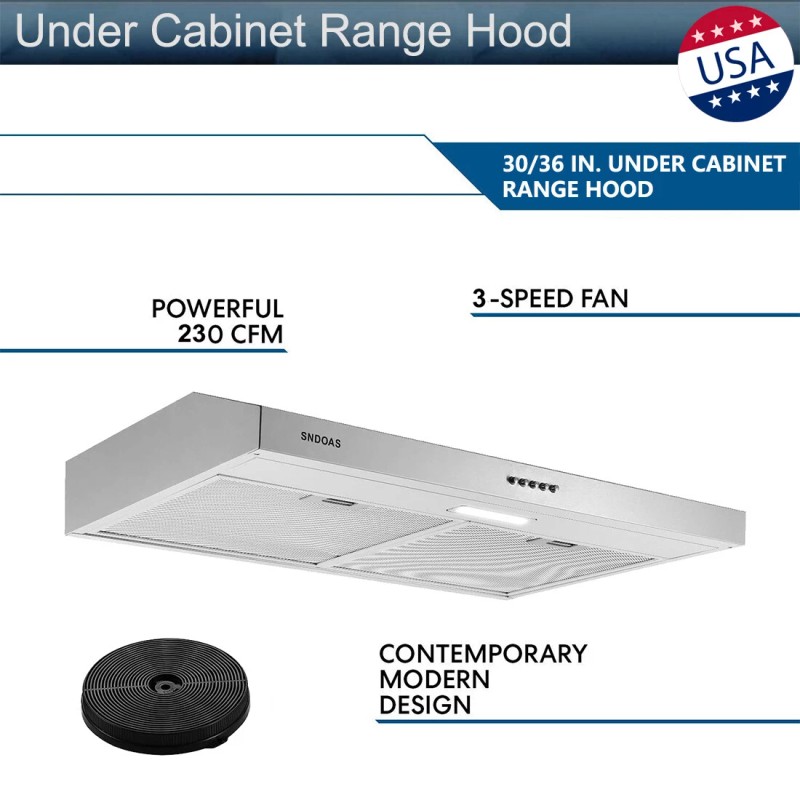 Under Cabinet Range Hood

USA

30/36 IN. UNDER CABINET RANGE HOOD

POWERFUL 230 CFM

3-SPEED FAN

SNDOAS

CONTEMPORARY MODERN DESIGN